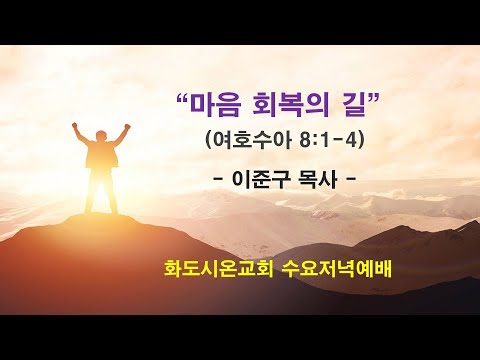 “마음 회복의 길”
(여호수아 8:1-4)
- 이준구 목사 -

화도시온교회 수요저녁예배